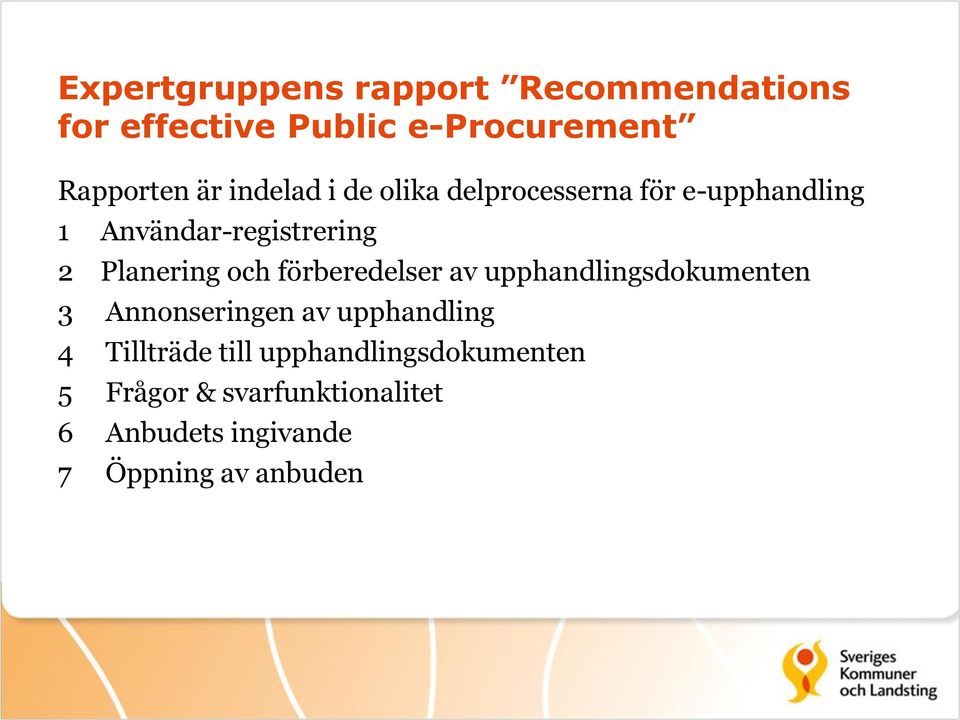 Expertgruppens rapport ”Recommendations for effective Public e-Procurement”

Rapporten är indelad i de olika delprocesserna för e-upphandling
1 Användar-registrering
2 Planering och förberedelser av upphandlingsdokumenten
3 Annonseringen av upphandling
4 Tillträde till upphandlingsdokumenten
5 Frågor & svarfunktionalitet
6 Anbudets ingivande
7 Öppning av anbuden

Sveriges Kommuner och Landsting